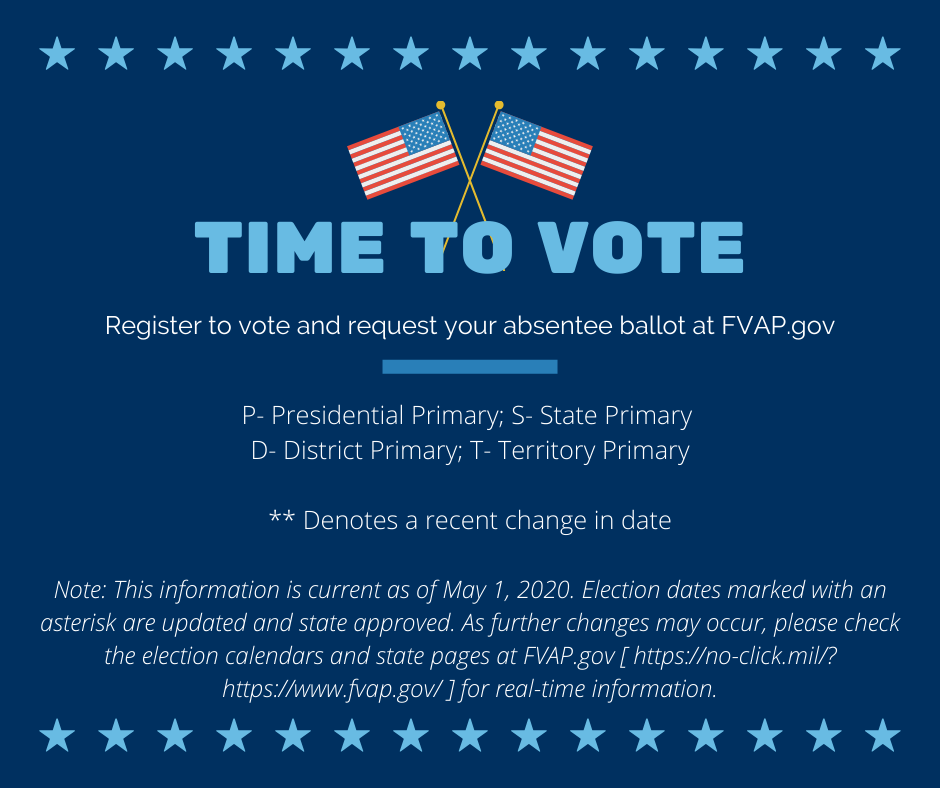 TIME TO VOTE

Register to vote and request your absentee ballot at FVAP.gov

P- Presidential Primary; S- State Primary
D- District Primary; T- Territory Primary

** Denotes a recent change in date

Note: This information is current as of May 1, 2020. Election dates marked with an asterisk are updated and state approved. As further changes may occur, please check the election calendars and state pages at FVAP.gov [ https://no-click.mil/?https://www.fvap.gov/ ] for real-time information.